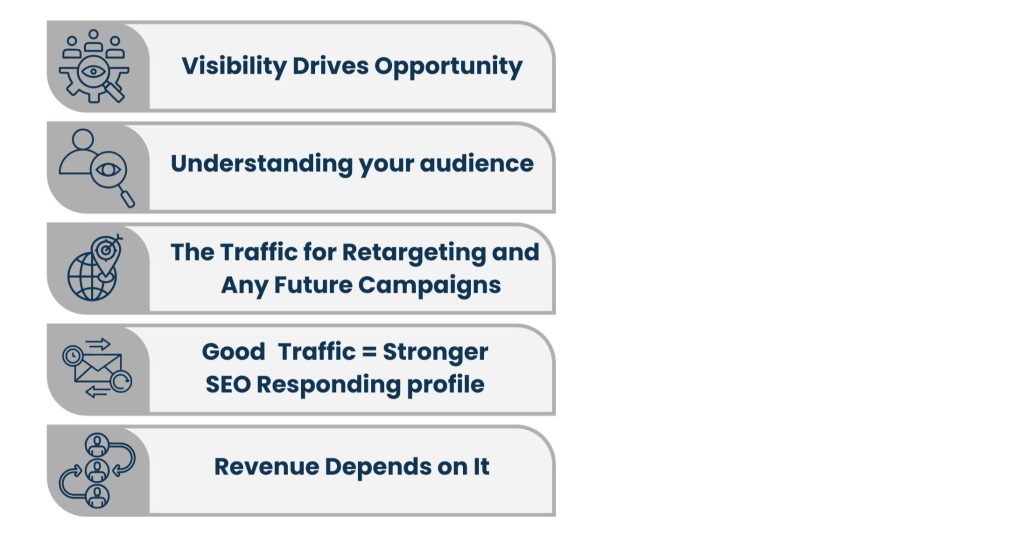 Visibility Drives Opportunity

Understanding your audience

The Traffic for Retargeting and Any Future Campaigns

Good Traffic = Stronger SEO Responding profile

Revenue Depends on It